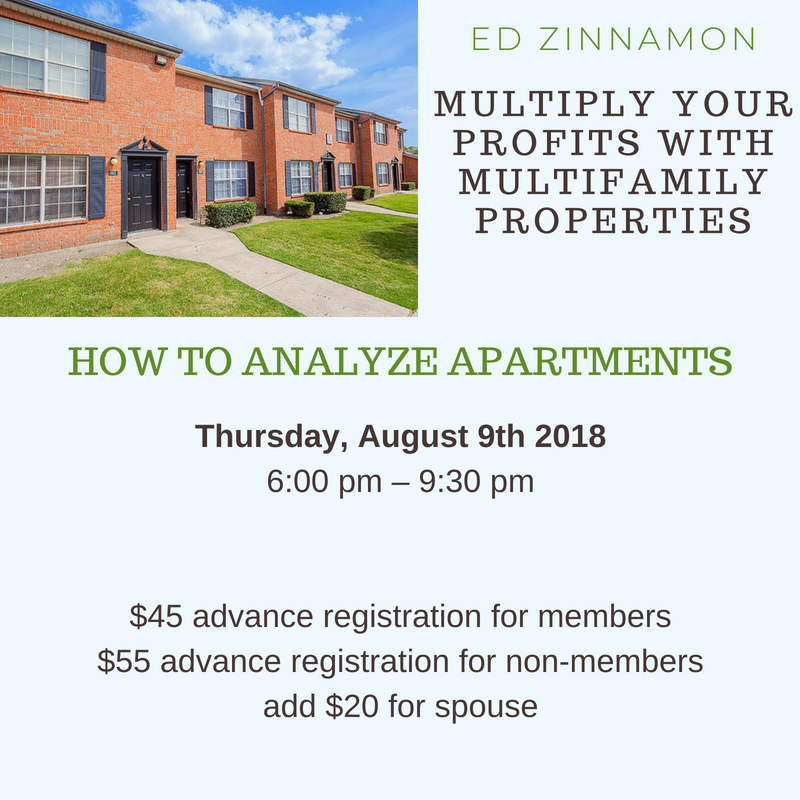 ED ZINNAMON

MULTIPLY YOUR PROFITS WITH MULTIFAMILY PROPERTIES

HOW TO ANALYZE APARTMENTS

Thursday, August 9th 2018
6:00 pm – 9:30 pm

\$45 advance registration for members
\$55 advance registration for non-members
add \$20 for spouse